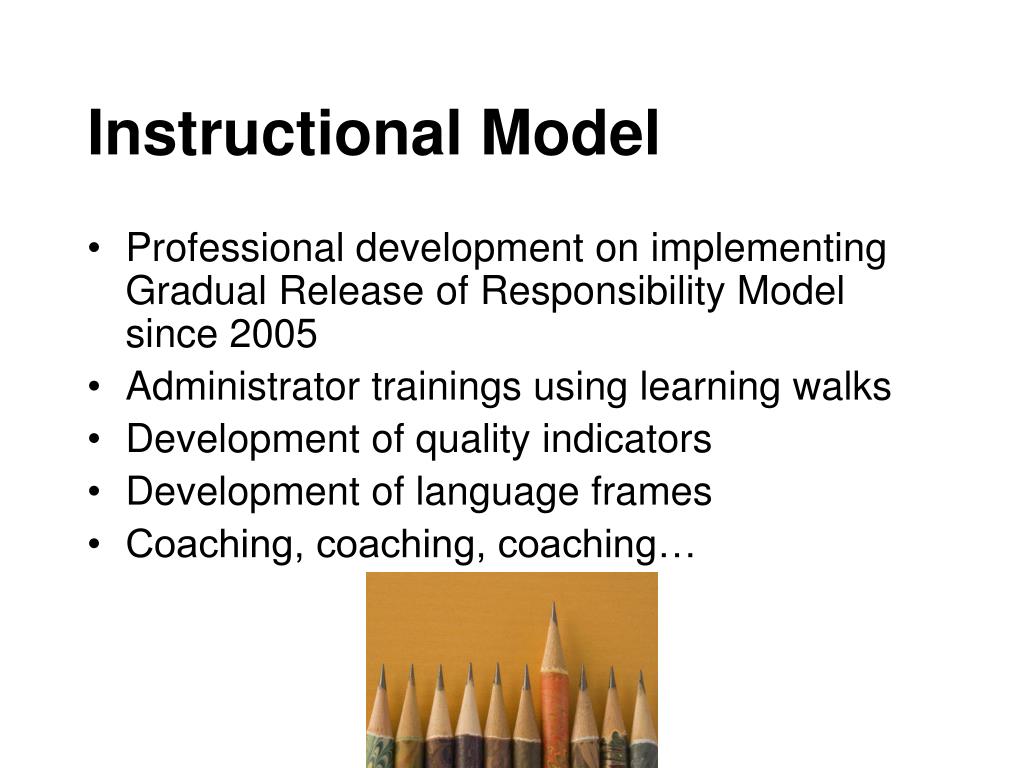 Instructional Model

• Professional development on implementing Gradual Release of Responsibility Model since 2005
• Administrator trainings using learning walks
• Development of quality indicators
• Development of language frames
• Coaching, coaching, coaching…